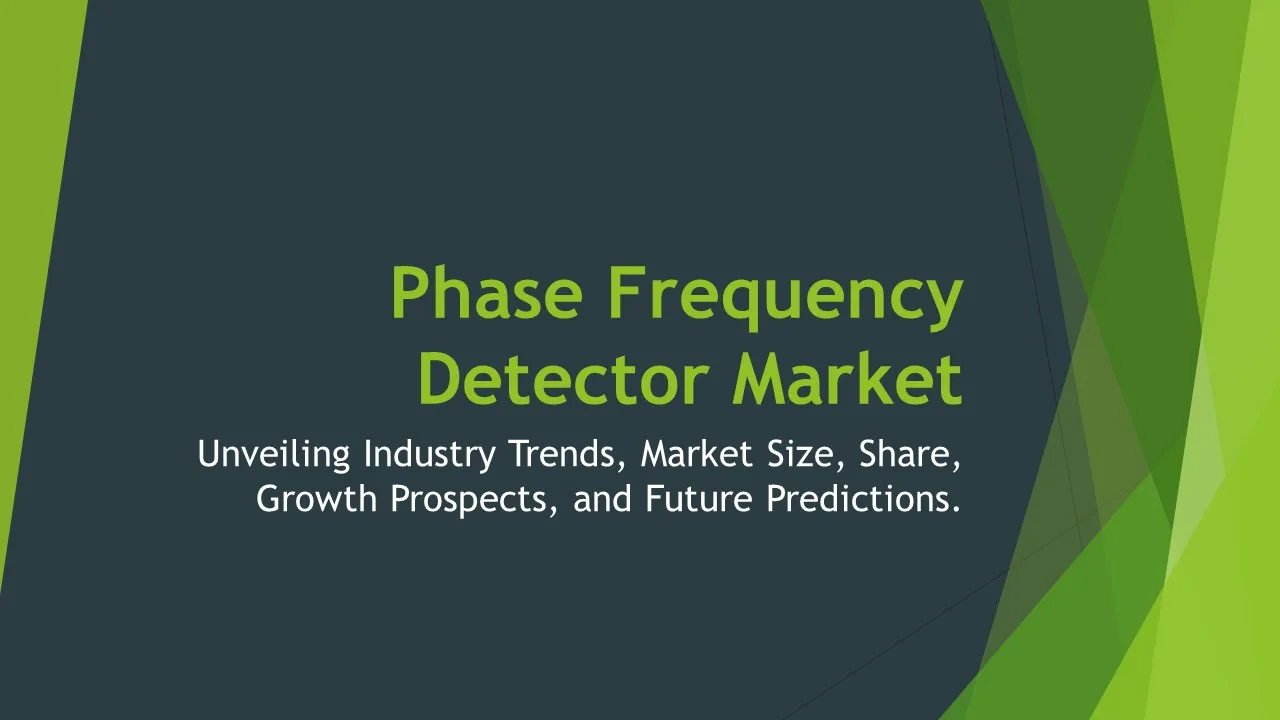 Phase Frequency Detector Market

Unveiling Industry Trends, Market Size, Share, Growth Prospects, and Future Predictions.